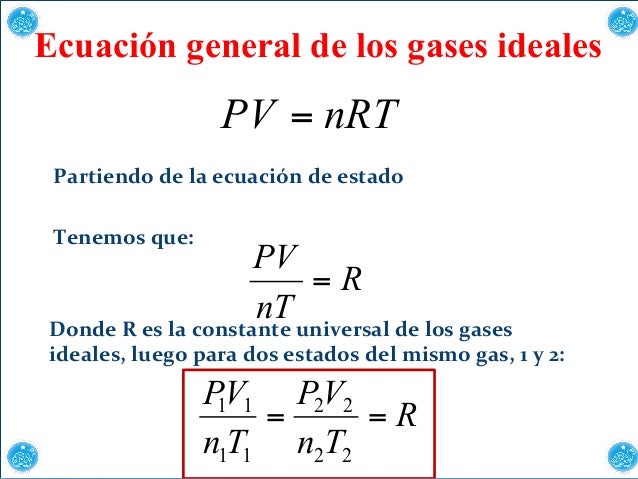 Ecuación general de los gases ideales

$PV = nRT$

Partiendo de la ecuación de estado

Tenemos que:

$\frac{PV}{nT} = R$

Donde R es la constante universal de los gases ideales, luego para dos estados del mismo gas, 1 y 2:

$\frac{P_1V_1}{n_1T_1} = \frac{P_2V_2}{n_2T_2} = R$